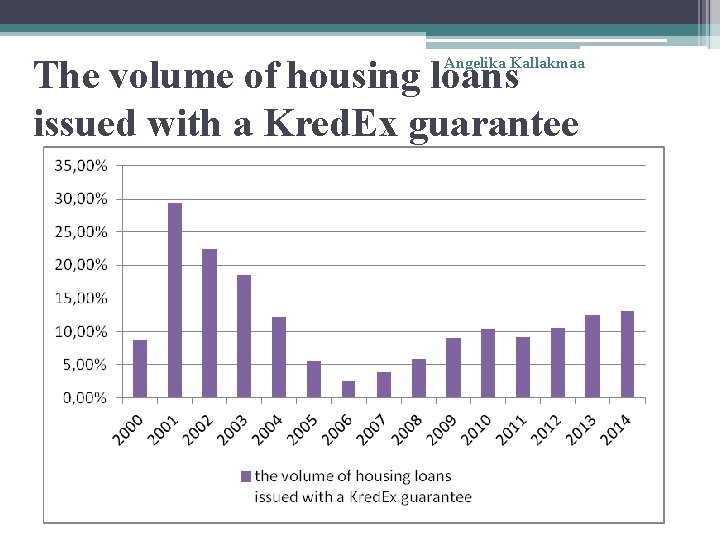 Angelika Kallakmaa

The volume of housing loans issued with a KredEx guarantee

35,00%
30,00%
25,00%
20,00%
15,00%
10,00%
5,00%
0,00%

2000
2001
2002
2003
2004
2005
2006
2007
2008
2009
2010
2011
2012
2013
2014

the volume of housing loans issued with a KredEx guarantee